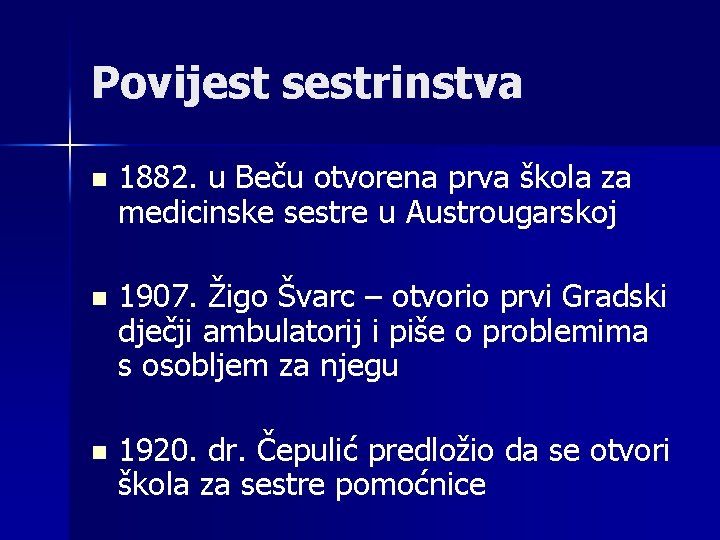 Povijest sestrinstva

■ 1882. u Beču otvorena prva škola za medicinske sestre u Austrougarskoj

■ 1907. Žigo Švarc – otvorio prvi Gradski dječji ambulatorij i piše o problemima s osobljem za njegu

■ 1920. dr. Čepulić predložio da se otvori škola za sestre pomoćnice